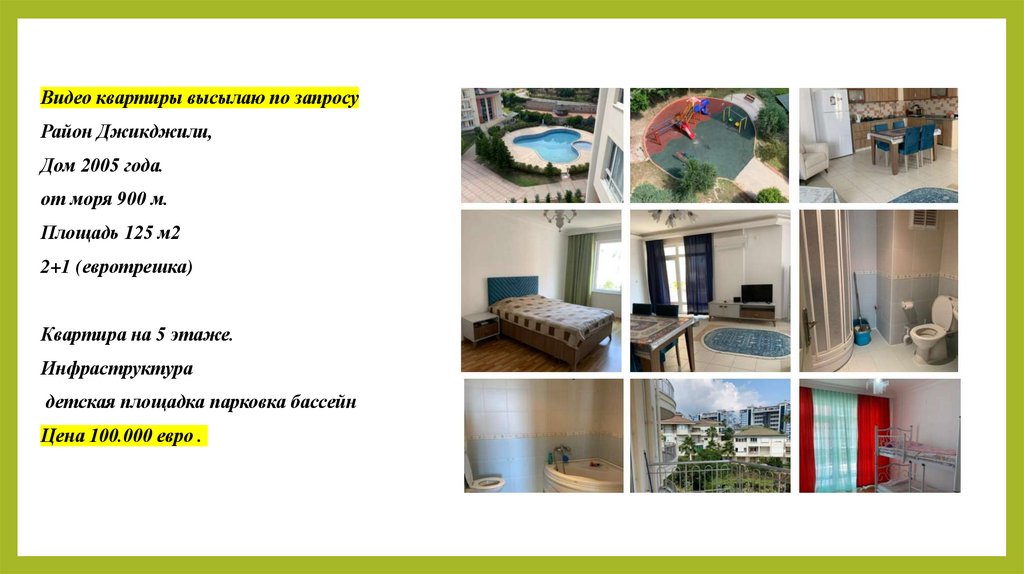 Видео квартиры высылаю по запросу

Район Джикджили,

Дом 2005 года.

от моря 900 м.

Площадь 125 м2

2+1 (евротрешка)

Квартира на 5 этаже.

Инфраструктура

детская площадка парковка бассейн

Цена 100.000 евро .